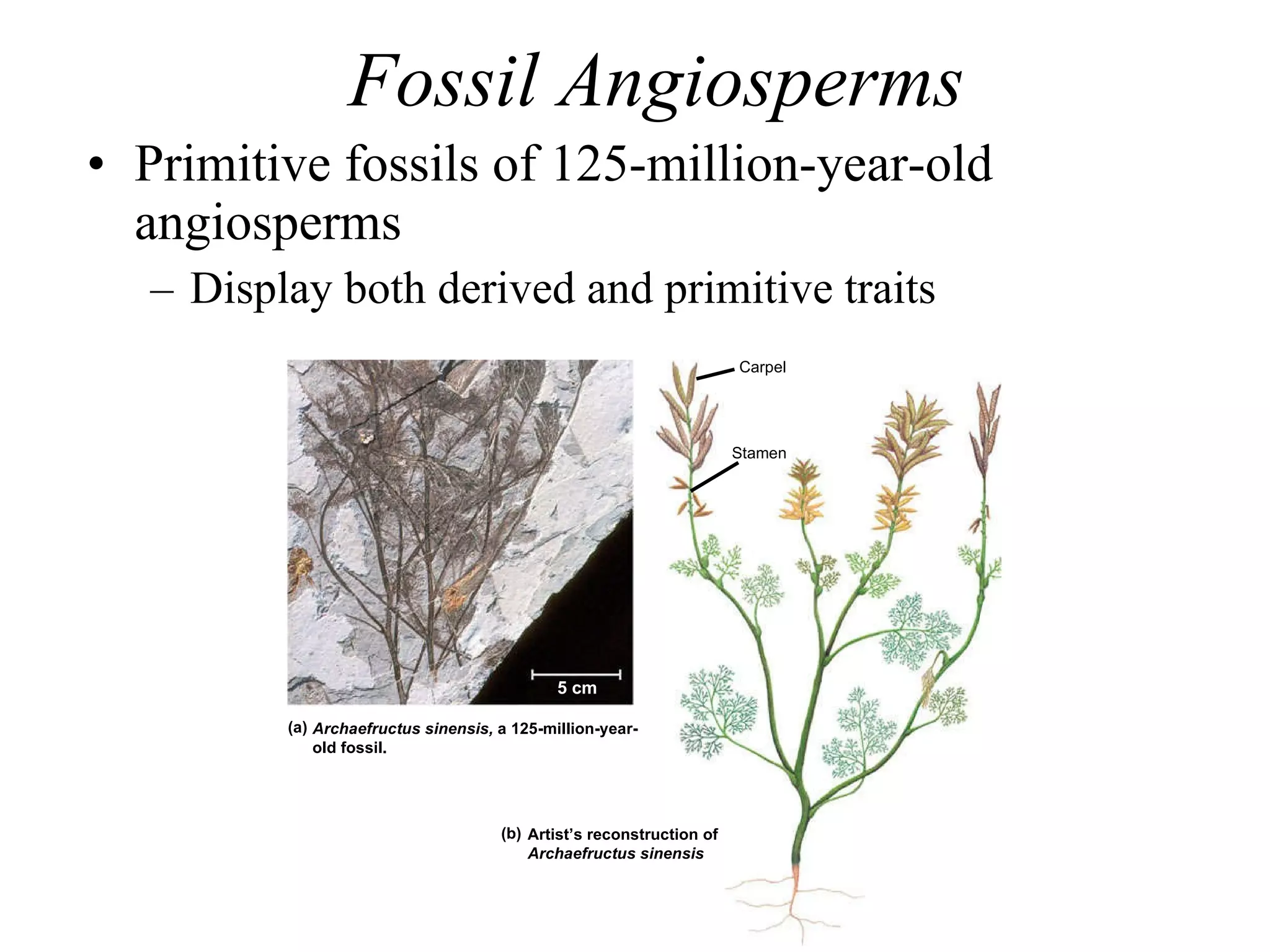 Fossil Angiosperms

• Primitive fossils of 125-million-year-old angiosperms

– Display both derived and primitive traits

5 cm

(a) Archaefructus sinensis, a 125-million-year-old fossil.

Carpel

Stamen

(b) Artist's reconstruction of Archaefructus sinensis